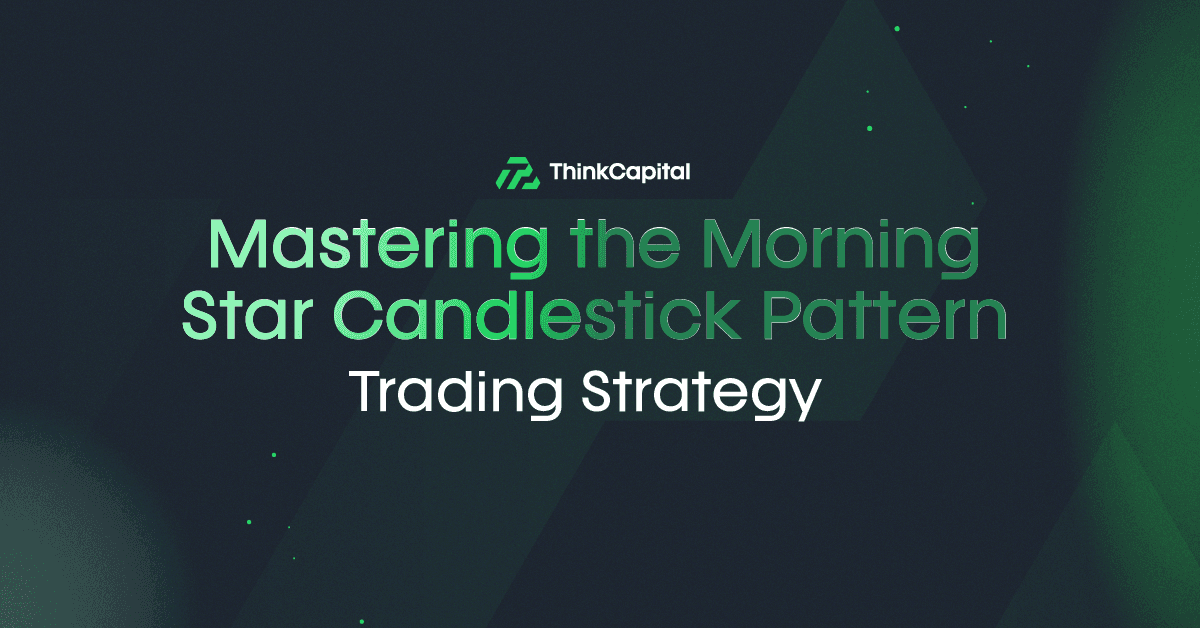 ThinkCapital

Mastering the Morning Star Candlestick Pattern

Trading Strategy